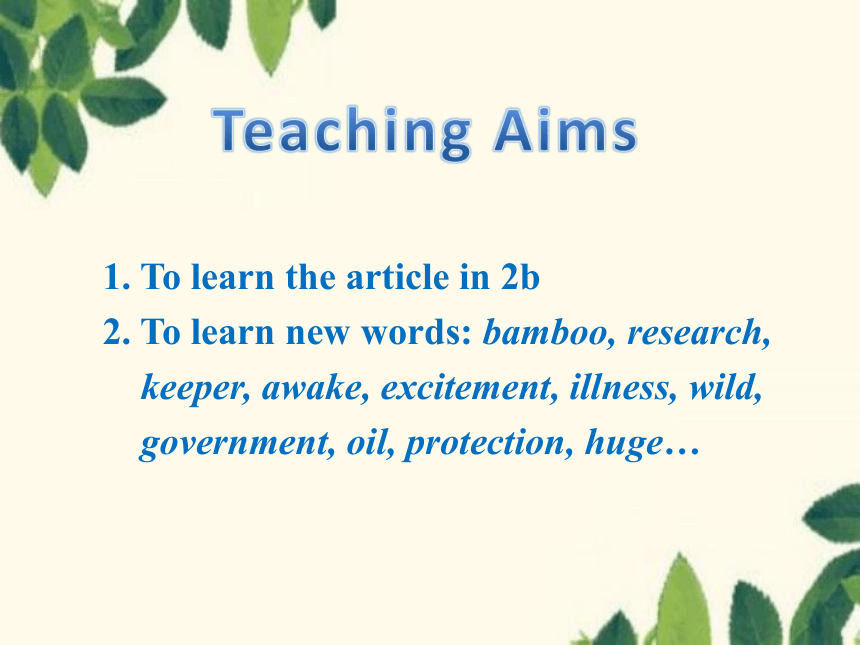 Teaching Aims

1. To learn the article in 2b
2. To learn new words: bamboo, research, keeper, awake, excitement, illness, wild, government, oil, protection, huge…